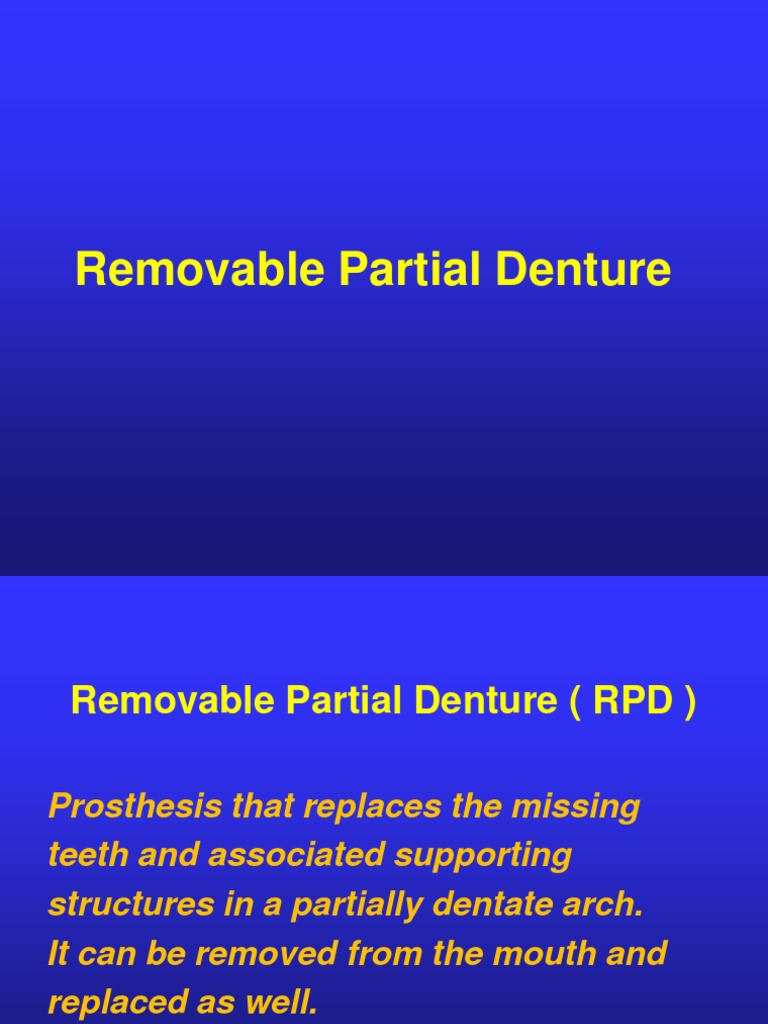 Removable Partial Denture

Removable Partial Denture ( RPD )

Prosthesis that replaces the missing teeth and associated supporting structures in a partially dentate arch. It can be removed from the mouth and replaced as well.